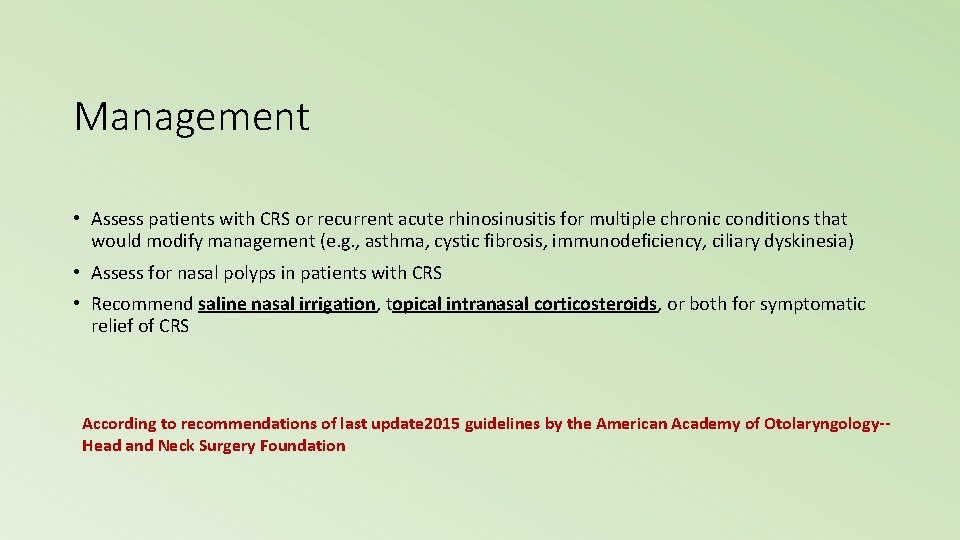 Management

• Assess patients with CRS or recurrent acute rhinosinusitis for multiple chronic conditions that would modify management (e.g., asthma, cystic fibrosis, immunodeficiency, ciliary dyskinesia)

• Assess for nasal polyps in patients with CRS

• Recommend saline nasal irrigation, topical intranasal corticosteroids, or both for symptomatic relief of CRS

According to recommendations of last update2015 guidelines by the American Academy of Otolaryngology--Head and Neck Surgery Foundation